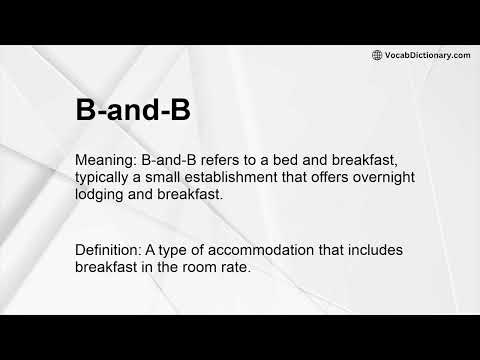 VocabDictionary.com

B-and-B

Meaning: B-and-B refers to a bed and breakfast, typically a small establishment that offers overnight lodging and breakfast.

Definition: A type of accommodation that includes breakfast in the room rate.